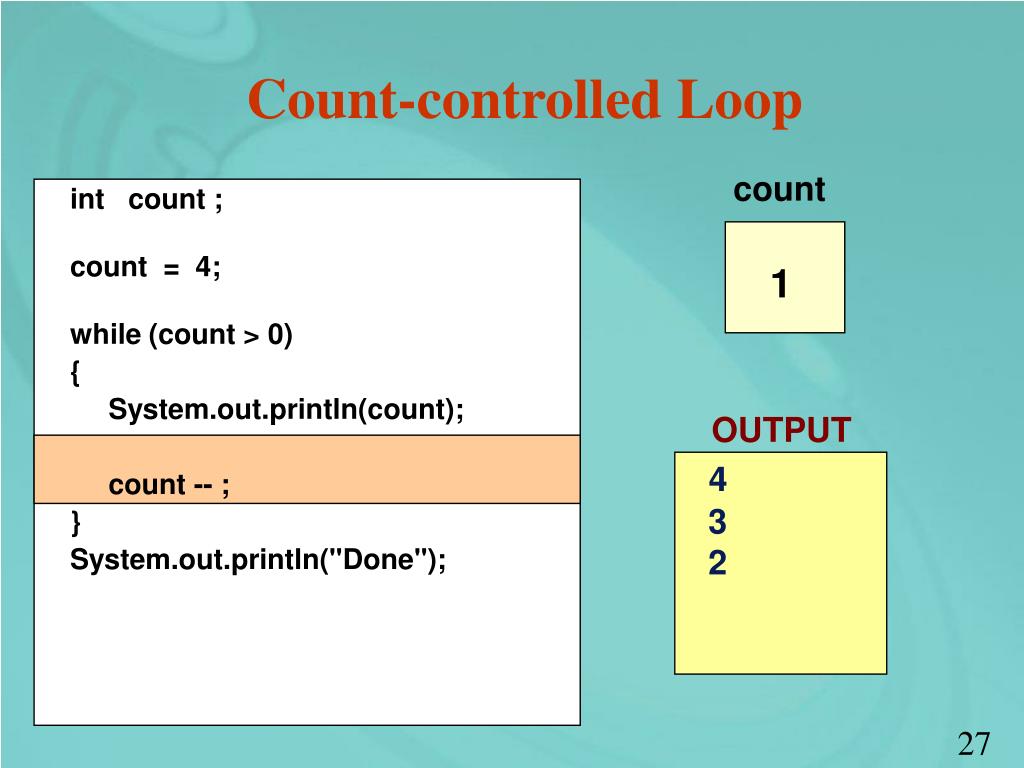 Count-controlled Loop

int count ;

count = 4;

while (count > 0)
{
System.out.println(count);

count -- ;
}
System.out.println("Done");

count

1

OUTPUT

4
3
2

27